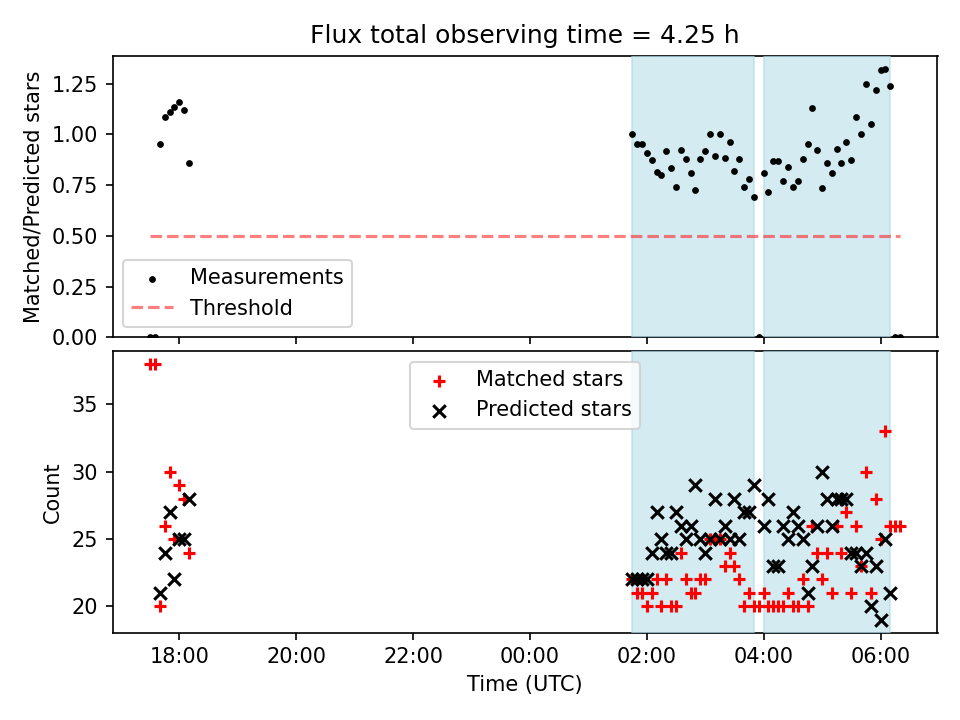 Flux total observing time = 4.25 h

Matched/Predicted stars

1.25
1.00
0.75
0.50
0.25
0.00

Measurements
Threshold

Matched stars
Predicted stars

Count

35
30
25
20

18:00
20:00
22:00
00:00
02:00
04:00
06:00

Time (UTC)